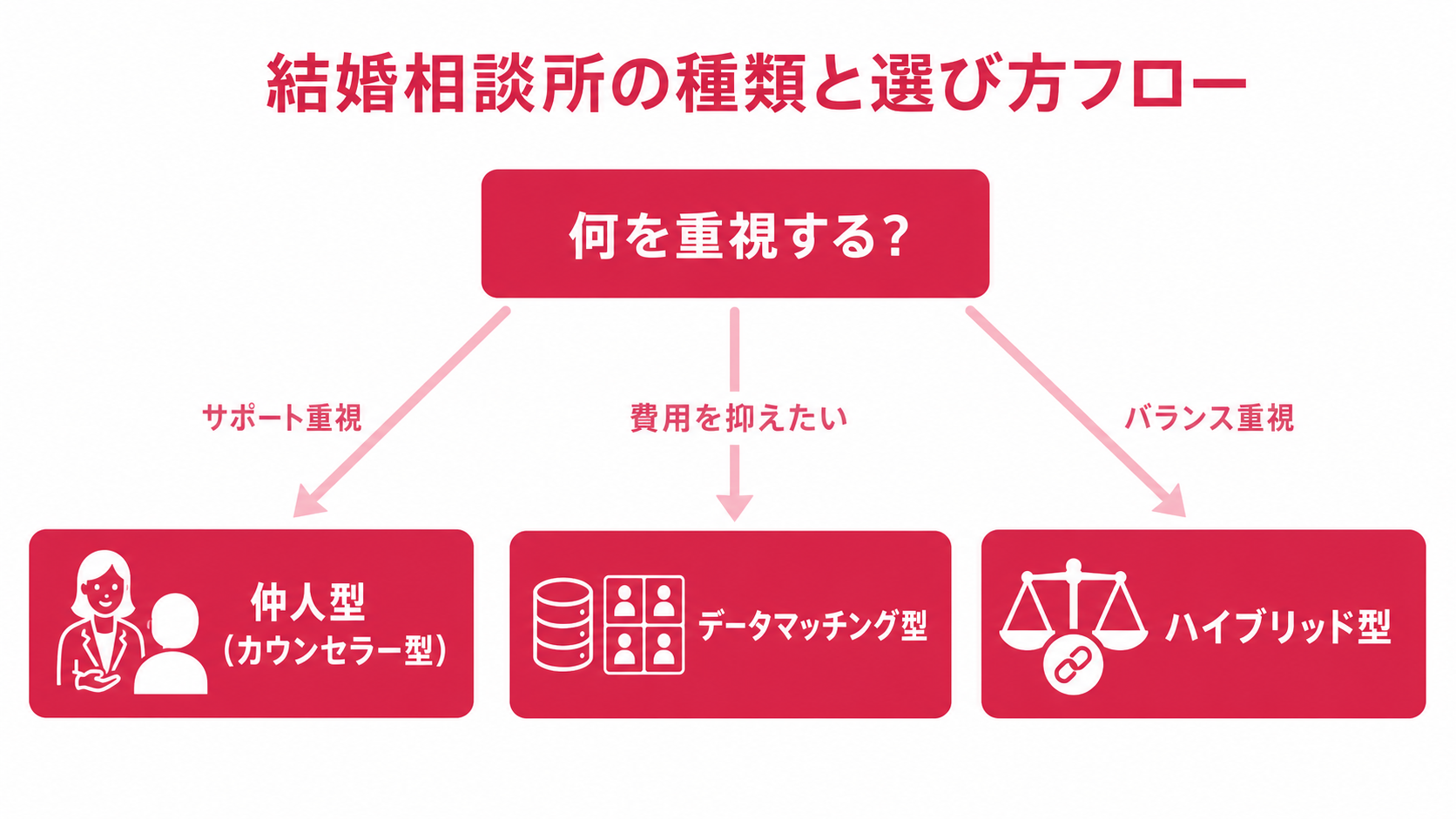 結婚相談所の種類と選び方フロー

何を重視する?

サポート重視

費用を抑えたい

バランス重視

仲人型
(カウンセラー型)

データマッチング型

ハイブリッド型